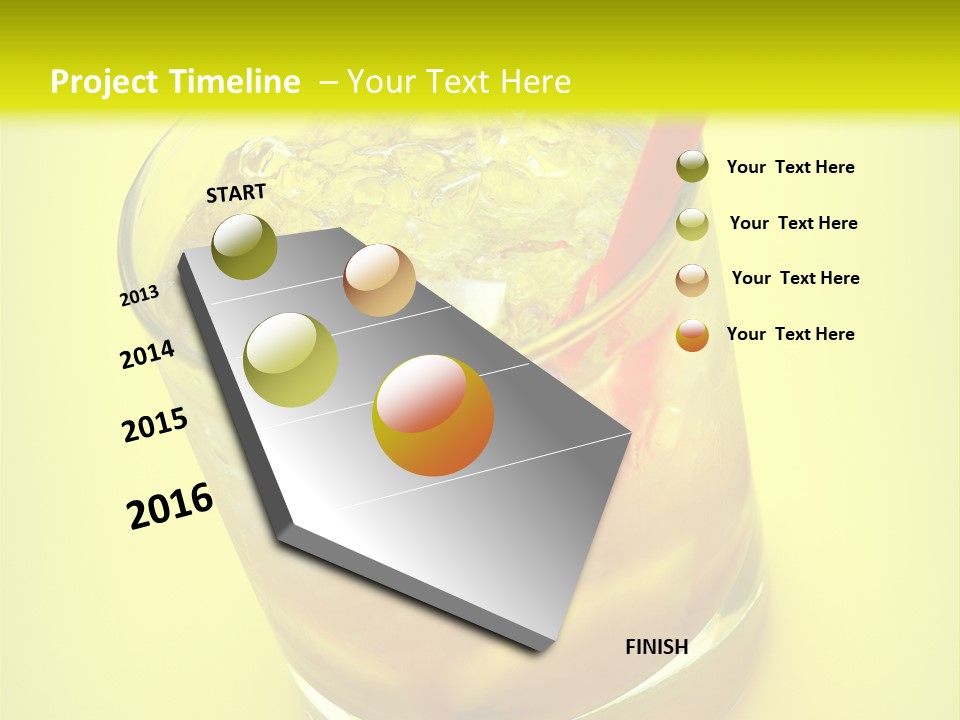 Project Timeline – Your Text Here

START

2013

2014

2015

2016

FINISH

Your Text Here

Your Text Here

Your Text Here

Your Text Here